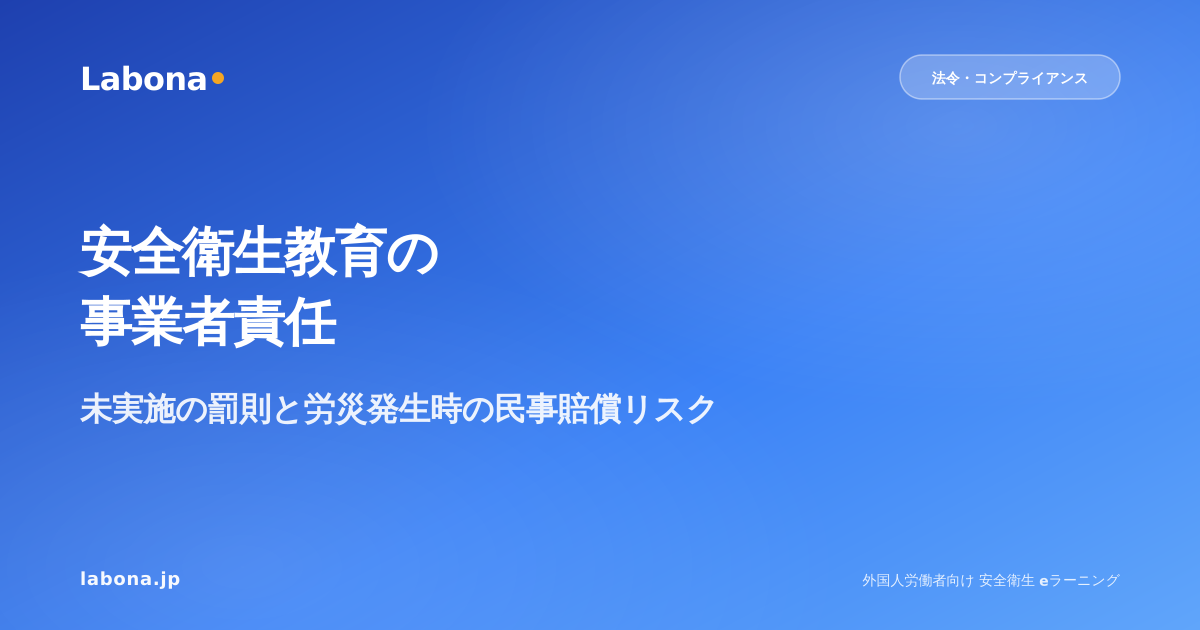 Labona

法令・コンプライアンス

安全衛生教育の
事業者責任

未実施の罰則と労災発生時の民事賠償リスク

labona.jp

外国人労働者向け 安全衛生 eラーニング